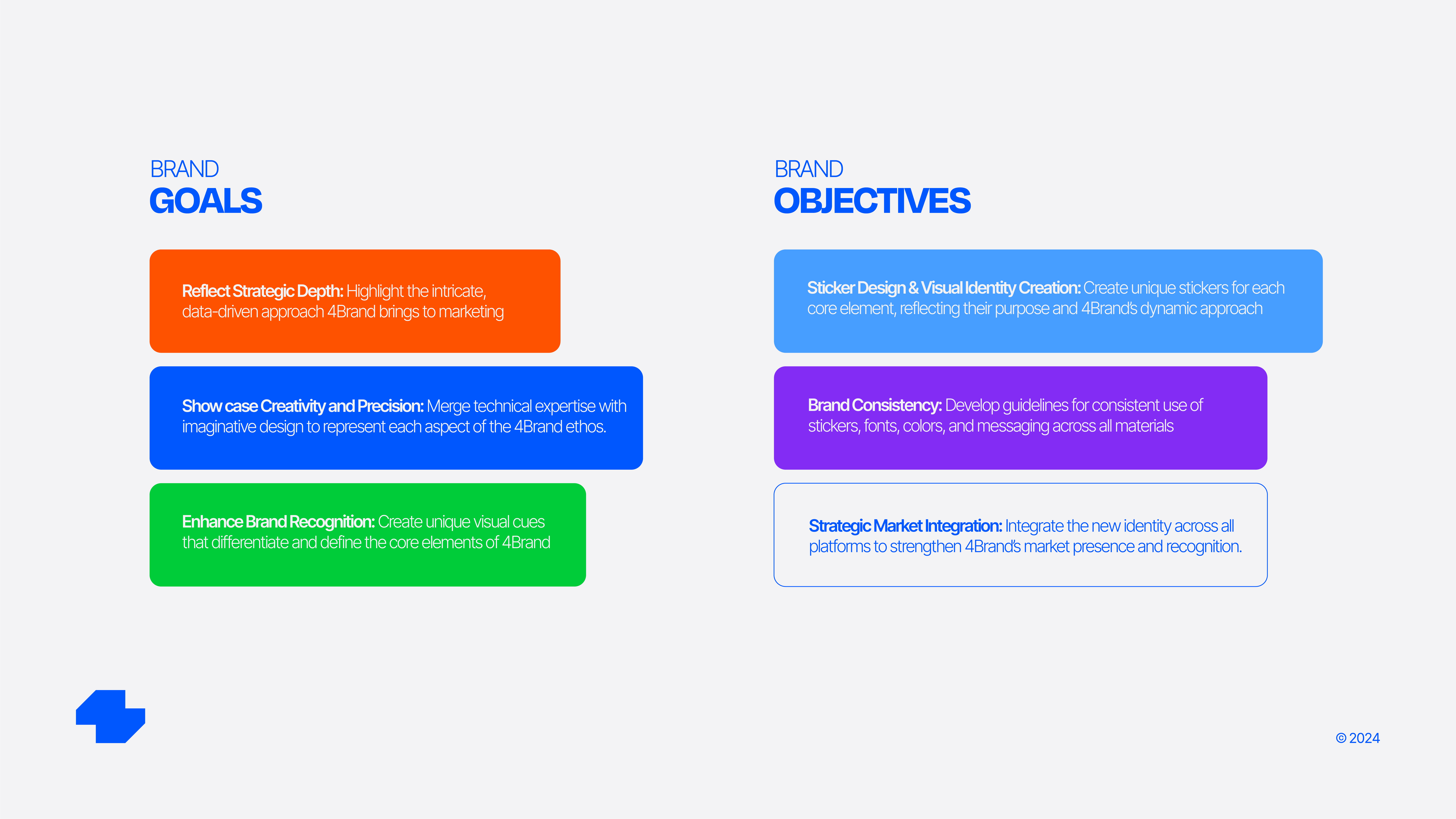 BRAND
GOALS

Reflect Strategic Depth: Highlight the intricate, data-driven approach 4Brand brings to marketing

Show case Creativity and Precision: Merge technical expertise with imaginative design to represent each aspect of the 4Brand ethos.

Enhance Brand Recognition: Create unique visual cues that differentiate and define the core elements of 4Brand

BRAND
OBJECTIVES

Sticker Design & Visual Identity Creation: Create unique stickers for each core element, reflecting their purpose and 4Brand's dynamic approach

Brand Consistency: Develop guidelines for consistent use of stickers, fonts, colors, and messaging across all materials

Strategic Market Integration: Integrate the new identity across all platforms to strengthen 4Brand's market presence and recognition.

© 2024